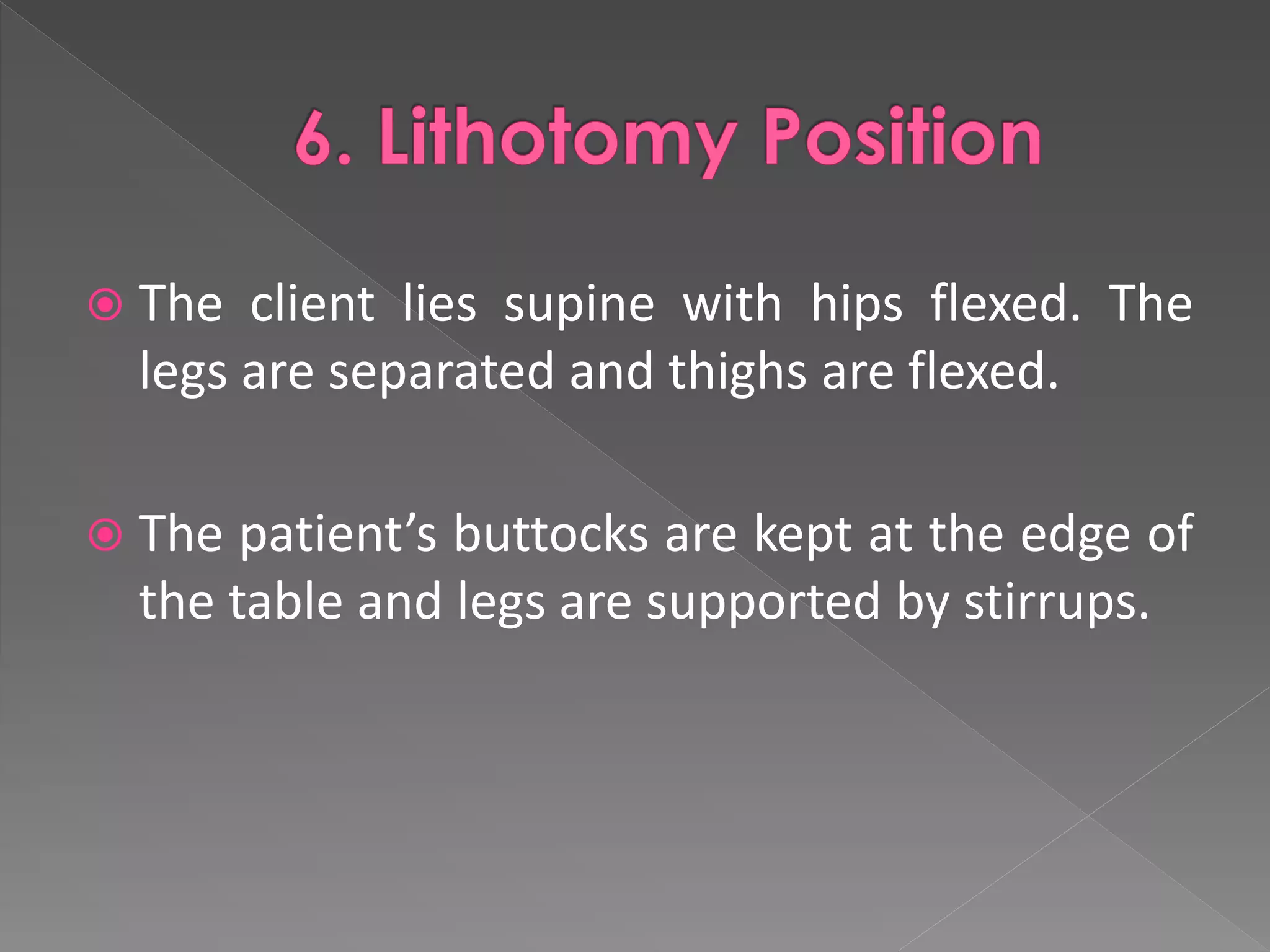 6. Lithotomy Position

The client lies supine with hips flexed. The legs are separated and thighs are flexed.

The patient’s buttocks are kept at the edge of the table and legs are supported by stirrups.